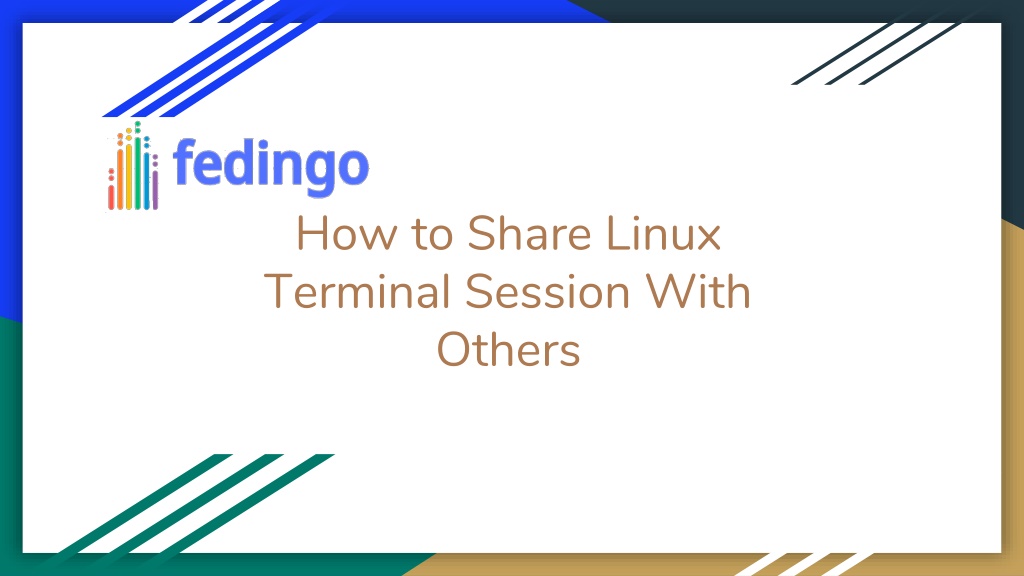 fedingo

How to Share Linux Terminal Session With Others